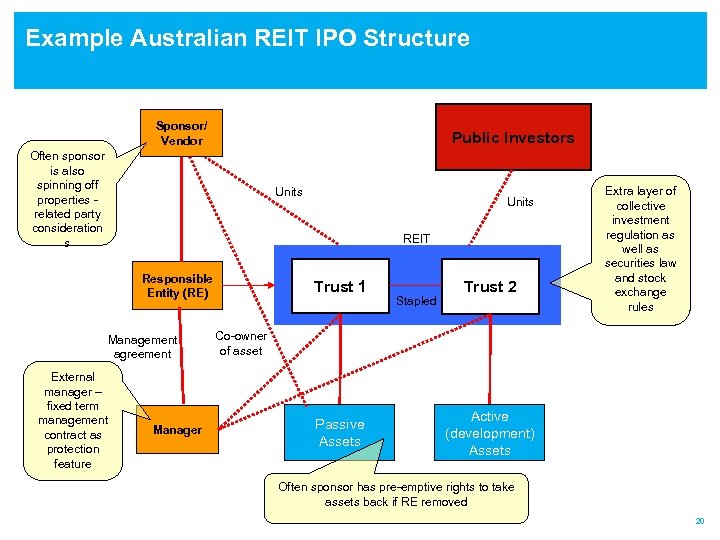 Example Australian REIT IPO Structure

Sponsor/ Vendor

Often sponsor is also spinning off properties - related party consideration s

Public Investors

Units

Units

Extra layer of collective investment regulation as well as securities law and stock exchange rules

REIT

Responsible Entity (RE)

Trust 1

Stapled

Trust 2

Management agreement

Co-owner of asset

External manager – fixed term management contract as protection feature

Manager

Passive Assets

Active (development) Assets

Often sponsor has pre-emptive rights to take assets back if RE removed

20